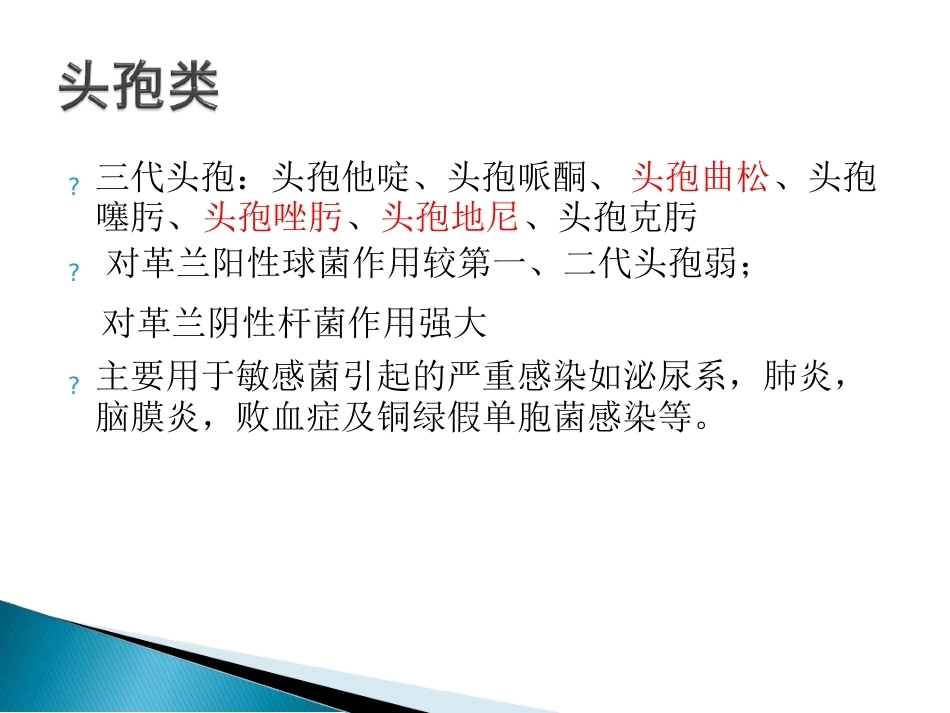 头孢类

? 三代头孢：头孢他啶、头孢哌酮、头孢曲松、头孢噻肟、头孢唑肟、头孢地尼、头孢克肟

? 对革兰阳性球菌作用较第一、二代头孢弱；

对革兰阴性杆菌作用强大

? 主要用于敏感菌引起的严重感染如泌尿系，肺炎，脑膜炎，败血症及铜绿假单胞菌感染等。